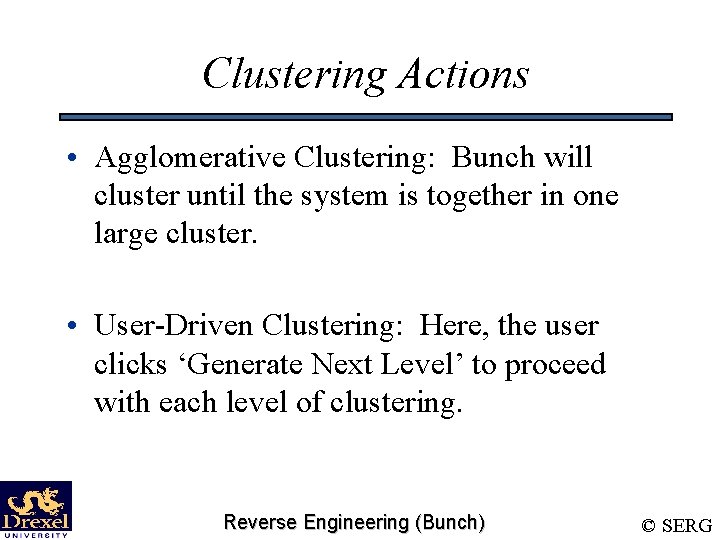 Clustering Actions

• Agglomerative Clustering: Bunch will cluster until the system is together in one large cluster.

• User-Driven Clustering: Here, the user clicks ‘Generate Next Level’ to proceed with each level of clustering.

Drexel UNIVERSITY

Reverse Engineering (Bunch)

© SERG